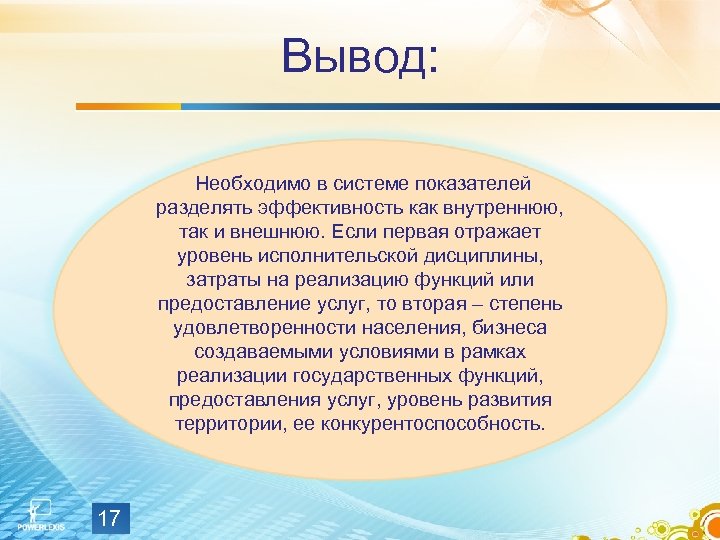 Вывод:

Необходимо в системе показателей разделять эффективность как внутреннюю, так и внешнюю. Если первая отражает уровень исполнительской дисциплины, затраты на реализацию функций или предоставление услуг, то вторая – степень удовлетворенности населения, бизнеса создаваемыми условиями в рамках реализации государственных функций, предоставления услуг, уровень развития территории, ее конкурентоспособность.

POWERLEXIS

17